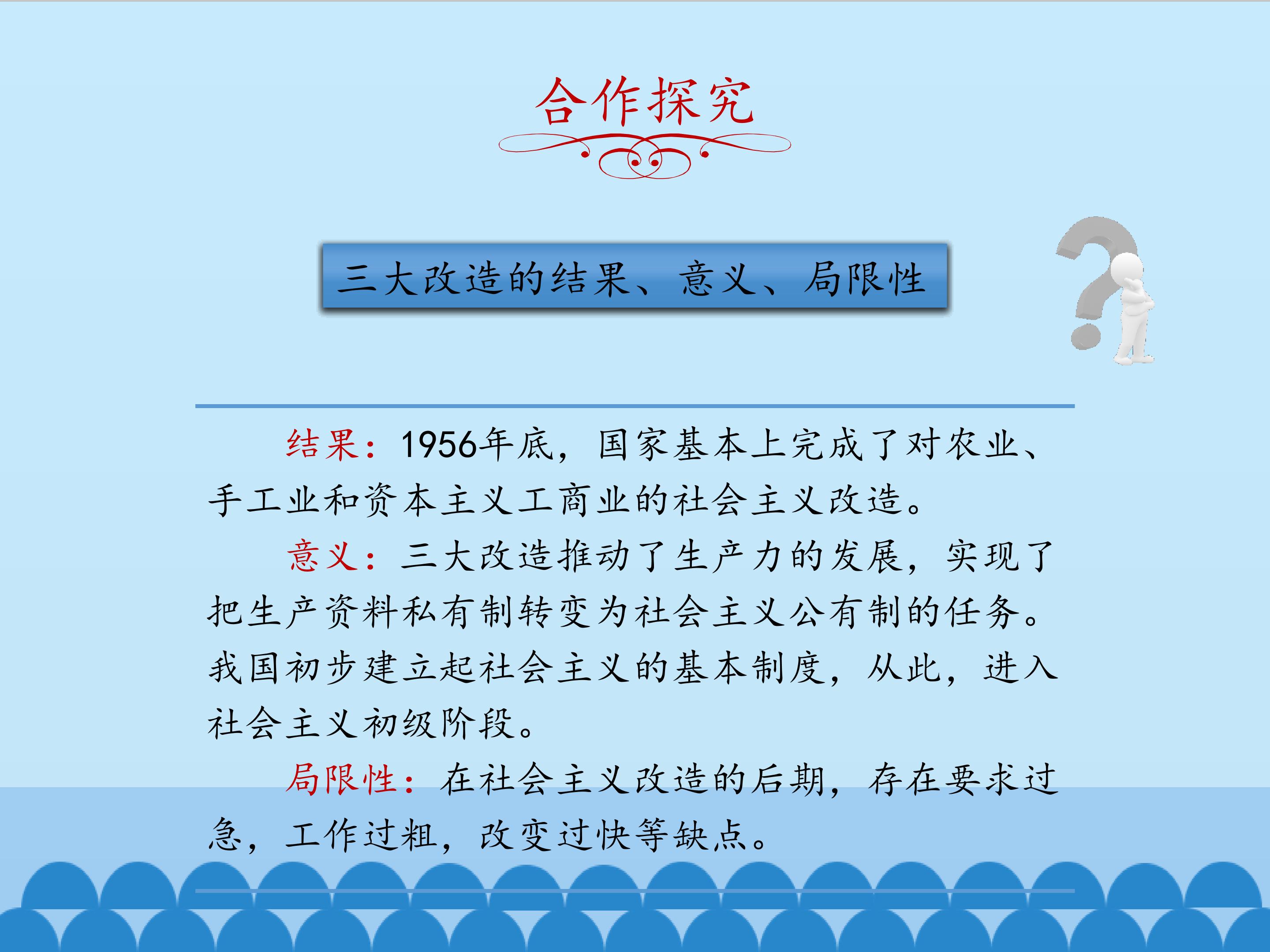 合作探究

三大改造的结果、意义、局限性

结果：1956年底，国家基本上完成了对农业、手工业和资本主义工商业的社会主义改造。

意义：三大改造推动了生产力的发展，实现了把生产资料私有制转变为社会主义公有制的任务。我国初步建立起社会主义的基本制度，从此，进入社会主义初级阶段。

局限性：在社会主义改造的后期，存在要求过急，工作过粗，改变过快等缺点。